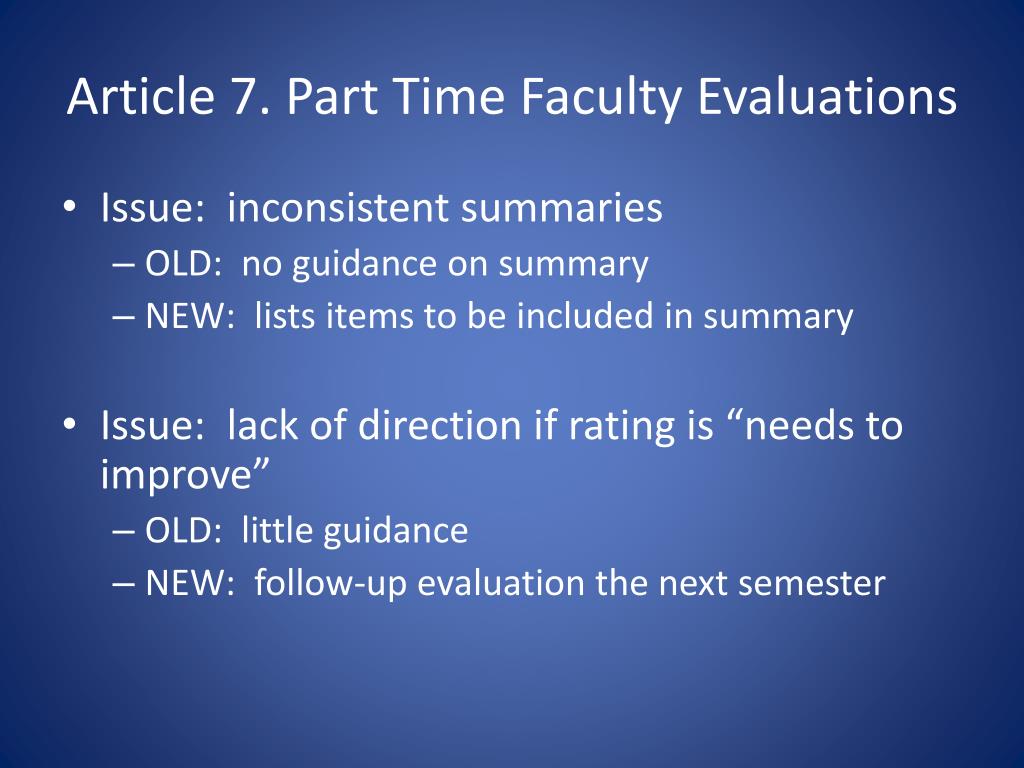 Article 7. Part Time Faculty Evaluations

• Issue: inconsistent summaries
– OLD: no guidance on summary
– NEW: lists items to be included in summary

• Issue: lack of direction if rating is “needs to improve”
– OLD: little guidance
– NEW: follow-up evaluation the next semester